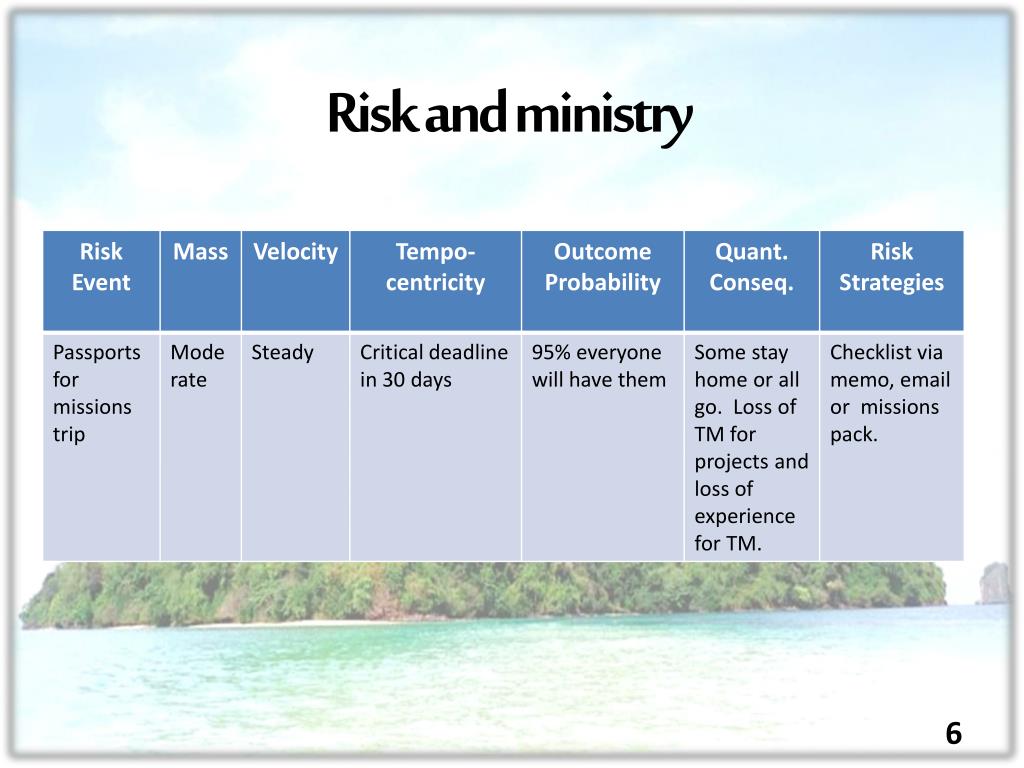 Risk and ministry

| Risk Event | Mass | Velocity | Tempo-centricity | Outcome Probability | Quant. Conseq. | Risk Strategies |
|---|---|---|---|---|---|---|
| Passports for missions trip | Mode rate | Steady | Critical deadline in 30 days | 95% everyone will have them | Some stay home or all go. Loss of TM for projects and loss of experience for TM. | Checklist via memo, email or missions pack. |

6